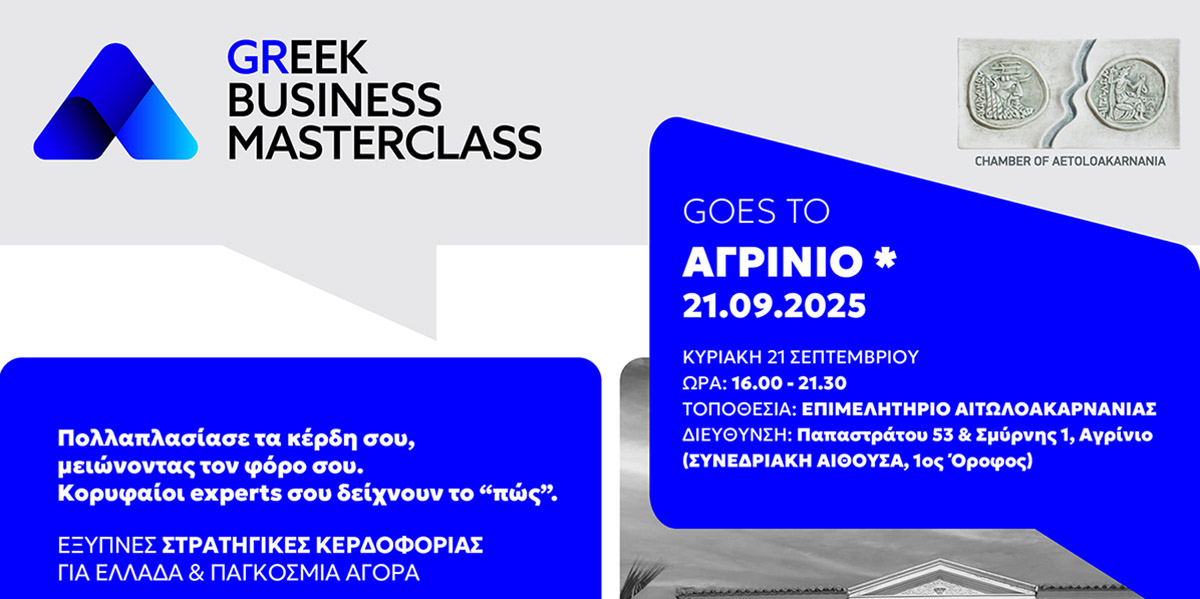 GREEK BUSINESS MASTERCLASS

CHAMBER OF AETOLOAKARNANIA

GOES TO
ΑΓΡΙΝΙΟ *
21.09.2025

ΚΥΡΙΑΚΗ 21 ΣΕΠΤΕΜΒΡΙΟΥ
ΩΡΑ: 16.00 - 21.30
ΤΟΠΟΘΕΣΙΑ: ΕΠΙΜΕΛΗΤΗΡΙΟ ΑΙΤΩΛΟΑΚΑΡΝΑΝΙΑΣ
ΔΙΕΥΘΥΝΣΗ: Παπαστράτου 53 & Σμύρνης 1, Αγρίνιο
(ΣΥΝΕΔΡΙΑΚΗ ΑΙΘΟΥΣΑ, 1ος Όροφος)

Πολλαπλασίασε τα κέρδη σου, μειώνοντας τον φόρο σου. Κορυφαίοι experts σου δείχνουν το "πώς".

ΕΞΥΠΝΕΣ ΣΤΡΑΤΗΓΙΚΕΣ ΚΕΡΔΟΦΟΡΙΑΣ
ΓΙΑ ΕΛΛΑΔΑ & ΠΑΓΚΟΣΜΙΑ ΑΓΟΡΑ